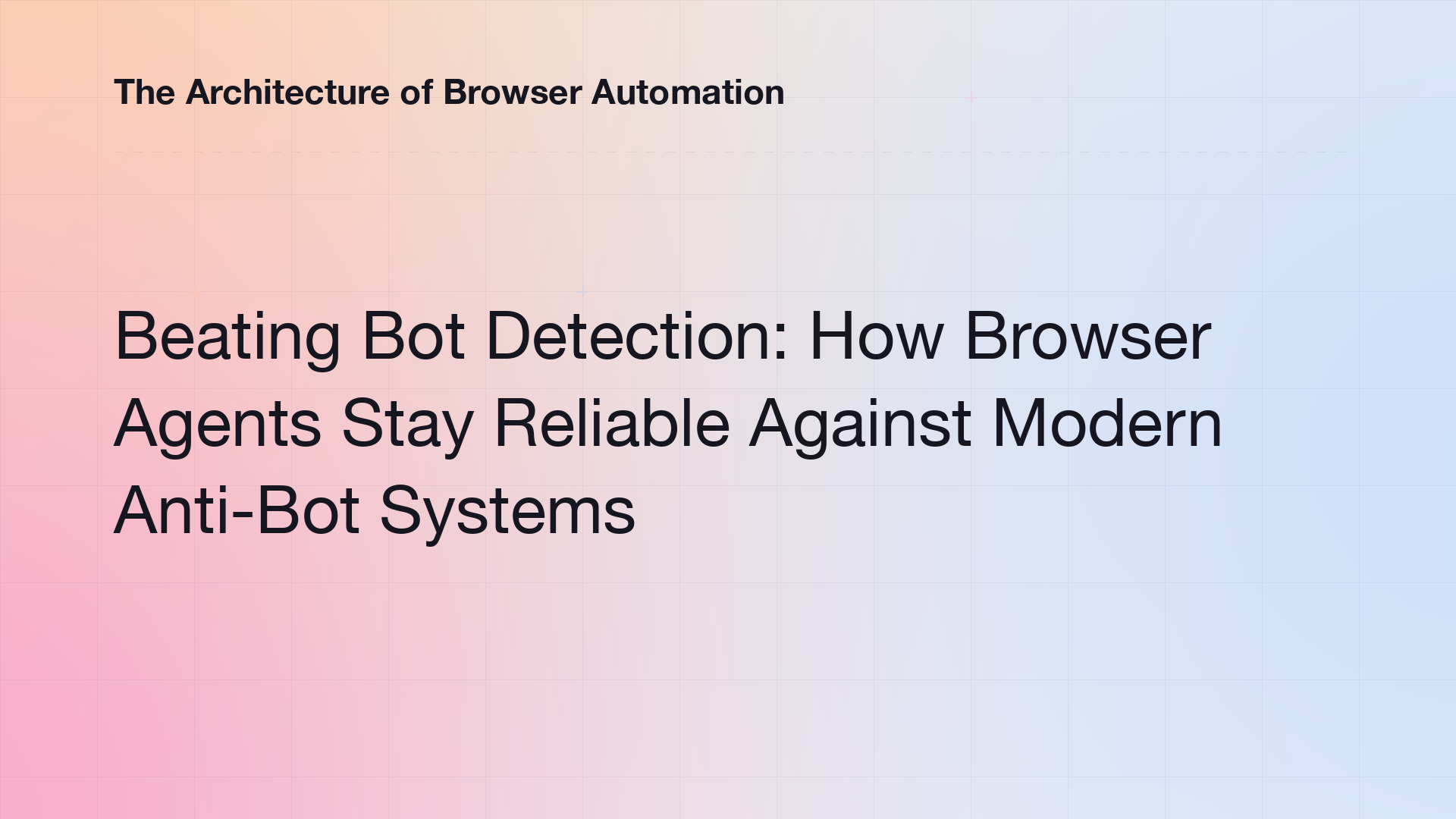 The Architecture of Browser Automation

Beating Bot Detection: How Browser Agents Stay Reliable Against Modern Anti-Bot Systems